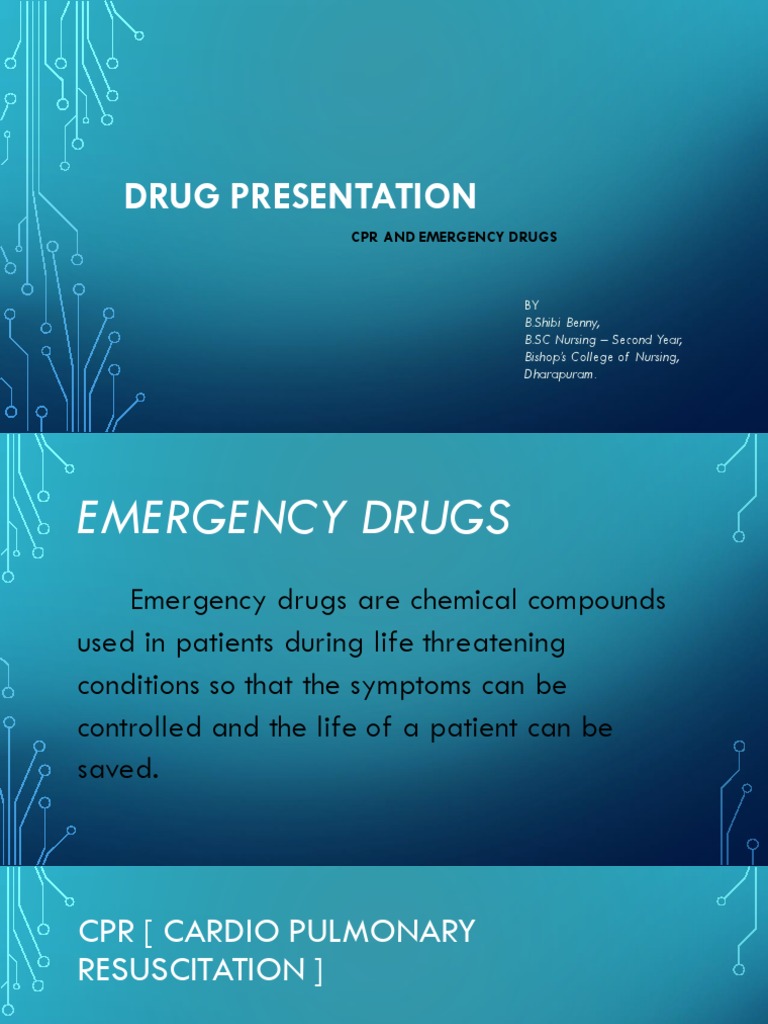 DRUG PRESENTATION

CPR AND EMERGENCY DRUGS

BY
B.Shibi Benny,
B.SC Nursing – Second Year,
Bishop's College of Nursing,
Dharapuram.

EMERGENCY DRUGS

Emergency drugs are chemical compounds used in patients during life threatening conditions so that the symptoms can be controlled and the life of a patient can be saved.

CPR [ CARDIO PULMONARY RESUSCITATION ]